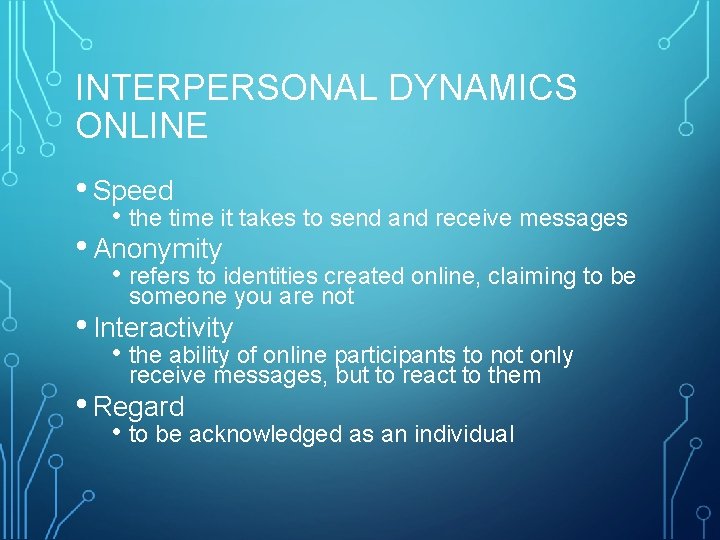 INTERPERSONAL DYNAMICS ONLINE

• Speed
  • the time it takes to send and receive messages
• Anonymity
  • refers to identities created online, claiming to be someone you are not
• Interactivity
  • the ability of online participants to not only receive messages, but to react to them
• Regard
  • to be acknowledged as an individual